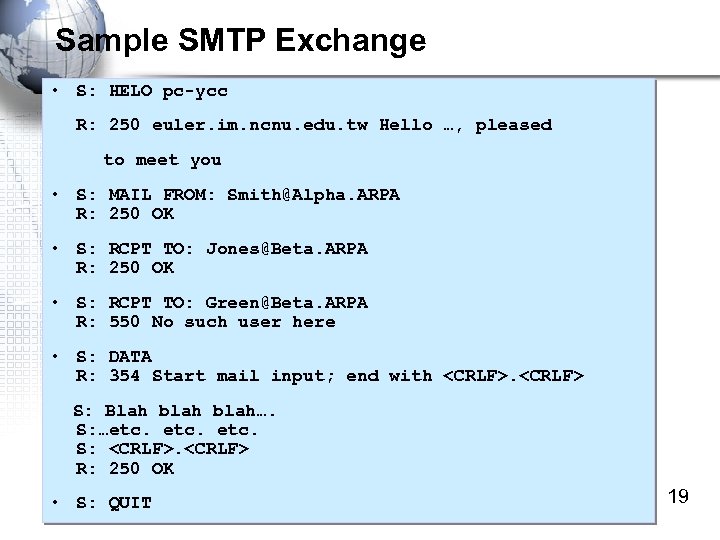 Sample SMTP Exchange

• S: HELO pc-ycc

R: 250 euler.im.ncnu.edu.tw Hello …, pleased

to meet you

• S: MAIL FROM: Smith@Alpha.ARPA
R: 250 OK

• S: RCPT TO: Jones@Beta.ARPA
R: 250 OK

• S: RCPT TO: Green@Beta.ARPA
R: 550 No such user here

• S: DATA
R: 354 Start mail input; end with <CRLF>.<CRLF>

S: Blah blah blah….
S:…etc. etc. etc.
S: <CRLF>.<CRLF>
R: 250 OK

• S: QUIT

19